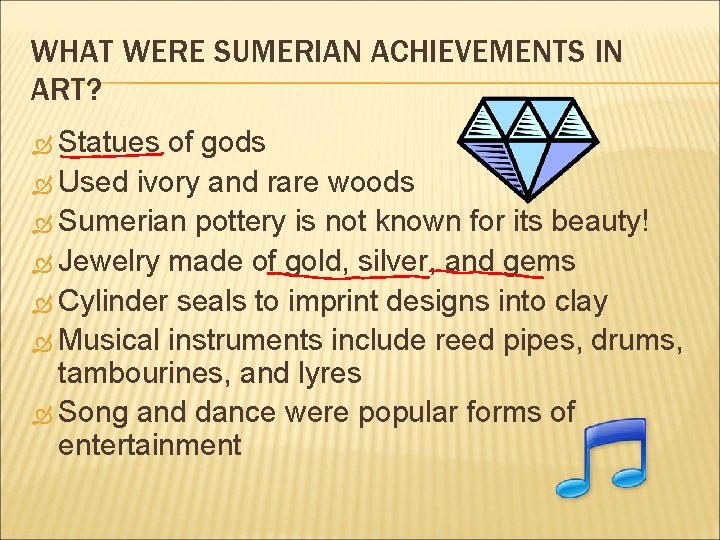 WHAT WERE SUMERIAN ACHIEVEMENTS IN ART?

Statues of gods

Used ivory and rare woods

Sumerian pottery is not known for its beauty!

Jewelry made of gold, silver, and gems

Cylinder seals to imprint designs into clay

Musical instruments include reed pipes, drums, tambourines, and lyres

Song and dance were popular forms of entertainment